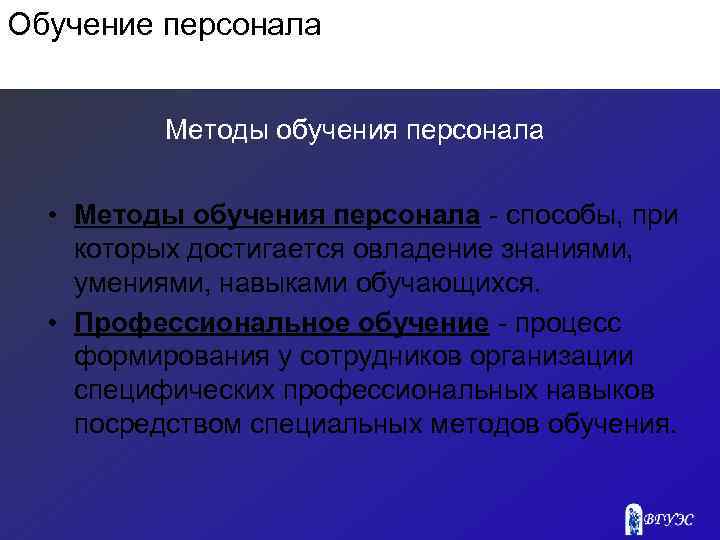 Обучение персонала

Методы обучения персонала

• Методы обучения персонала - способы, при которых достигается овладение знаниями, умениями, навыками обучающихся.

• Профессиональное обучение - процесс формирования у сотрудников организации специфических профессиональных навыков посредством специальных методов обучения.

ВГУЭС